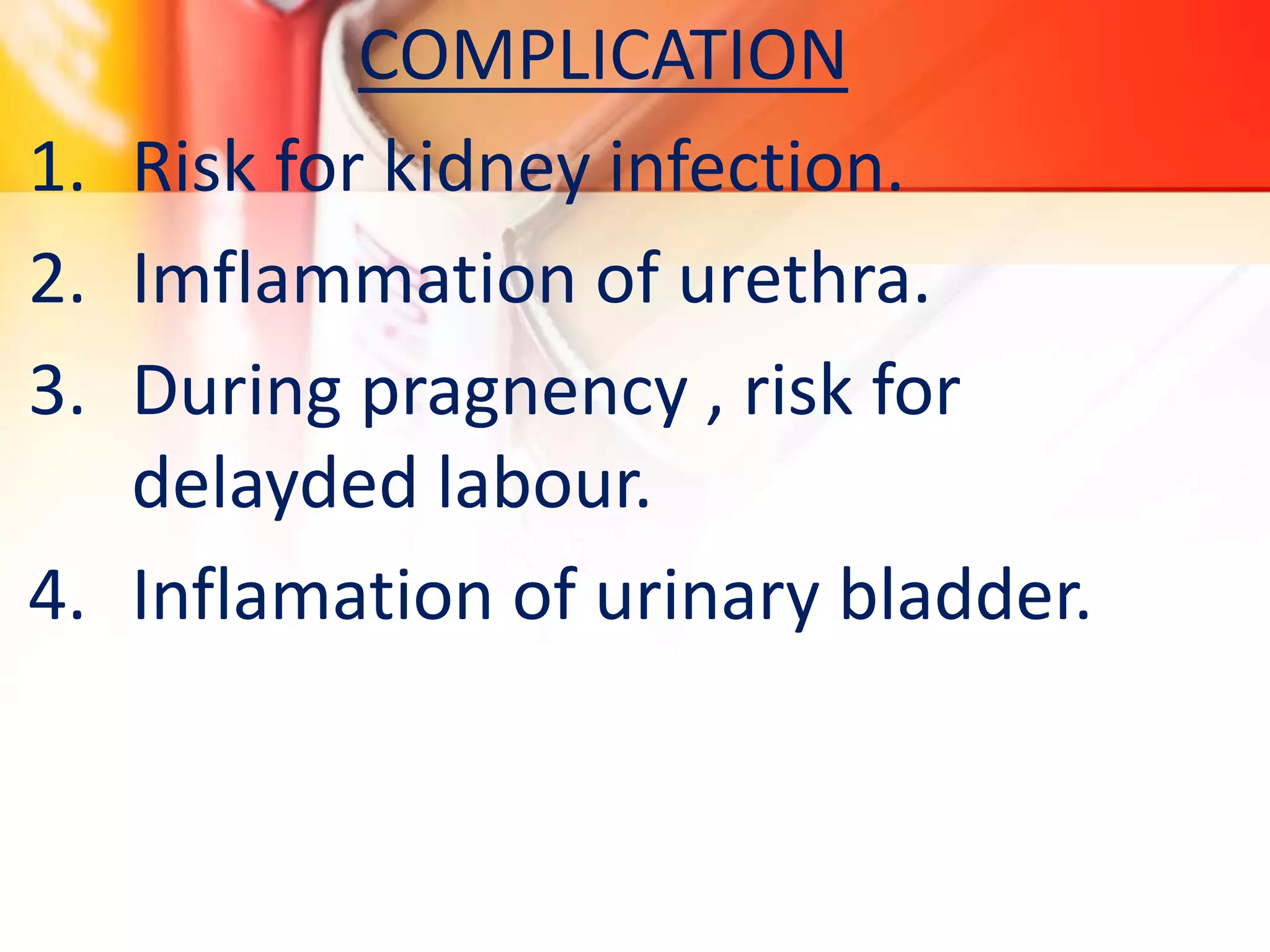 COMPLICATION

1. Risk for kidney infection.
2. Imflammation of urethra.
3. During pragnency , risk for delayded labour.
4. Inflamation of urinary bladder.